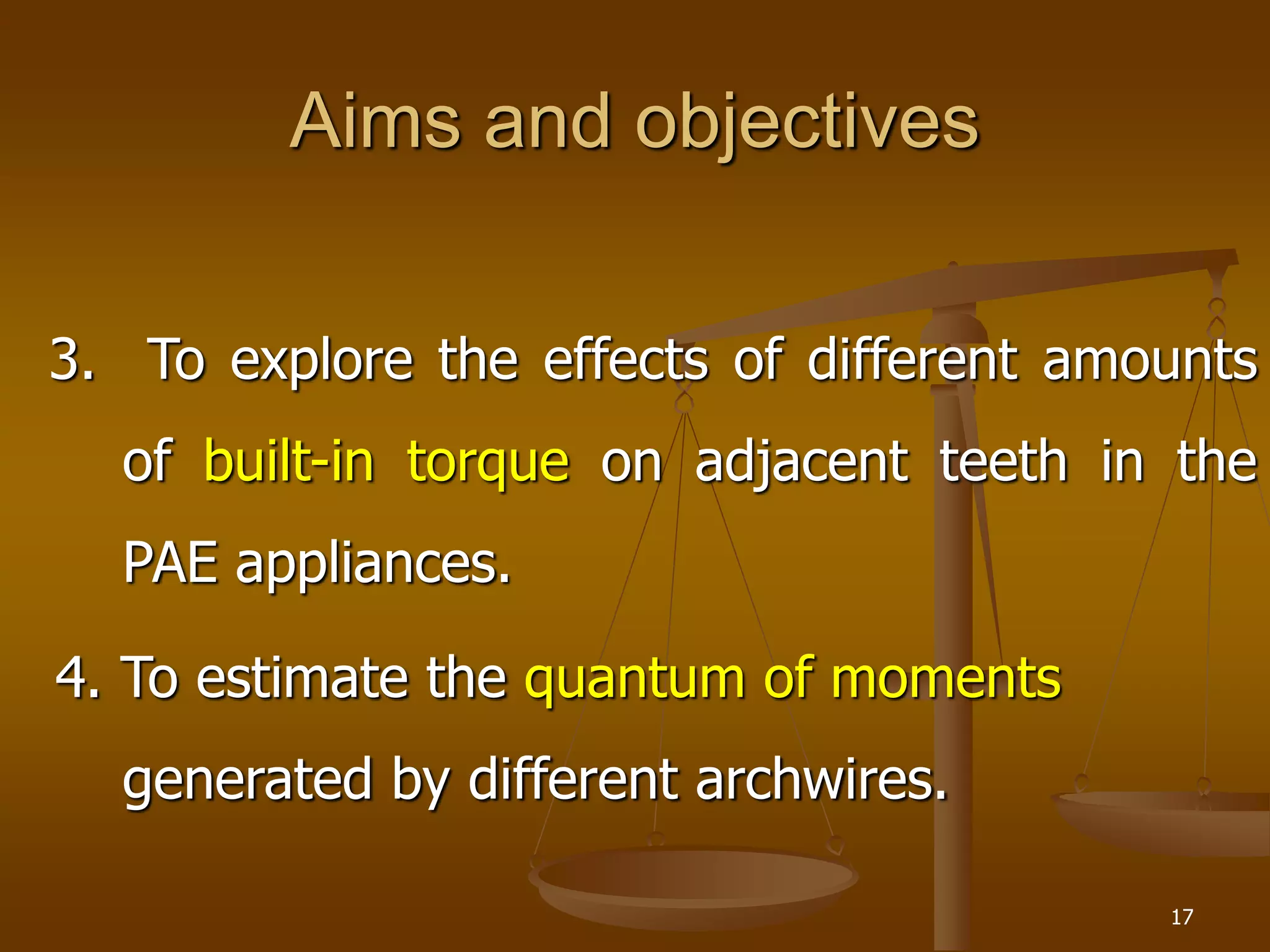 Aims and objectives

3. To explore the effects of different amounts of built-in torque on adjacent teeth in the PAE appliances.

4. To estimate the quantum of moments generated by different archwires.

17